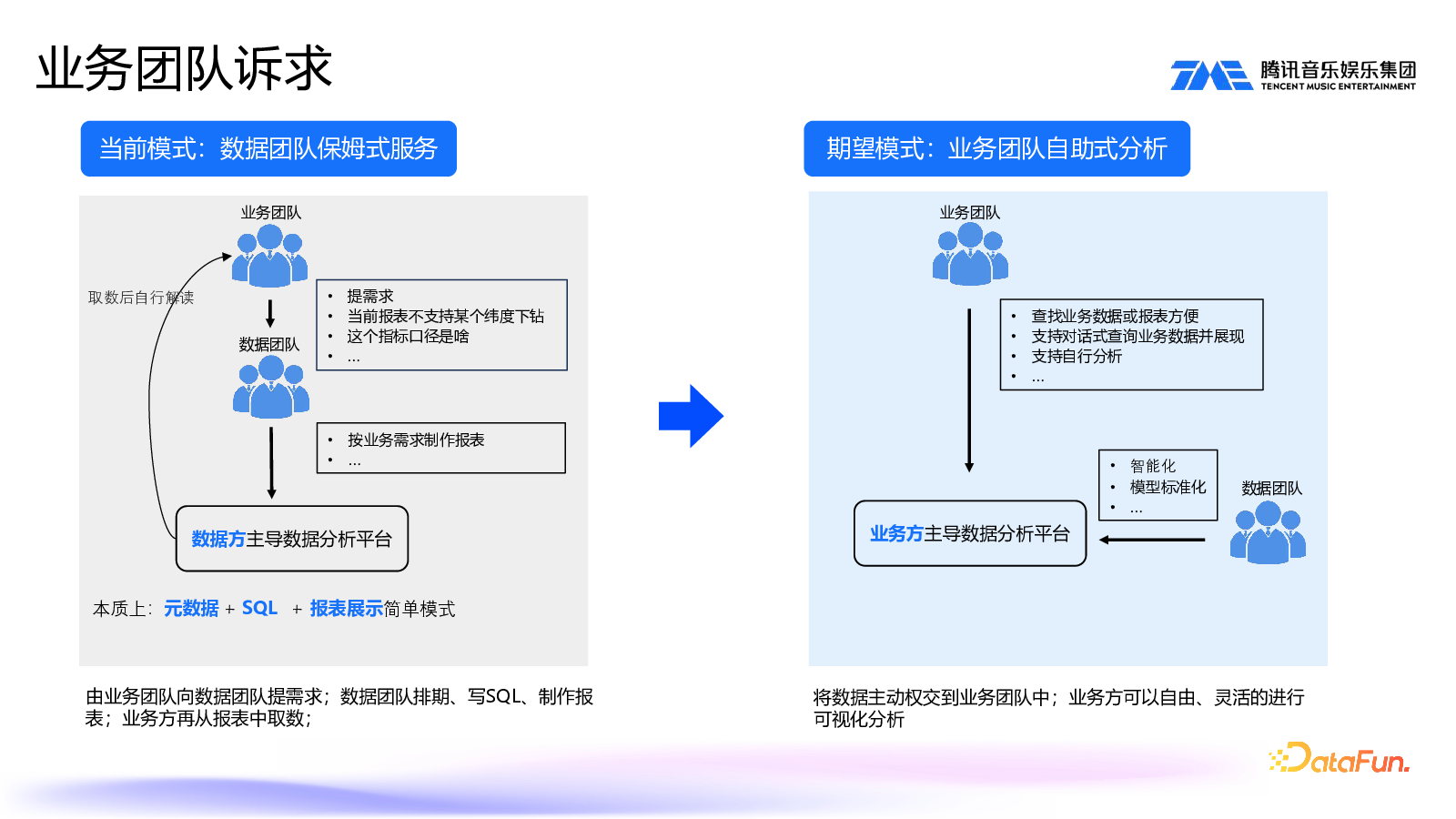 业务团队诉求

腾讯音乐娱乐集团
TENCENT MUSIC ENTERTAINMENT

当前模式：数据团队保姆式服务

业务团队

取数后自行解读

- 提需求
- 当前报表不支持某个纬度下钻
- 这个指标口径是啥
- …

数据团队

- 按业务需求制作报表
- …

数据方主导数据分析平台

本质上：元数据 + SQL + 报表展示简单模式

由业务团队向数据团队提需求；数据团队排期、写SQL、制作报表；业务方再从报表中取数；

期望模式：业务团队自助式分析

业务团队

- 查找业务数据或报表方便
- 支持对话式查询业务数据并展现
- 支持自行分析
- …

- 智能化
- 模型标准化
- …

数据团队

业务方主导数据分析平台

将数据主动权交到业务团队中；业务方可以自由、灵活的进行可视化分析

DataFun.